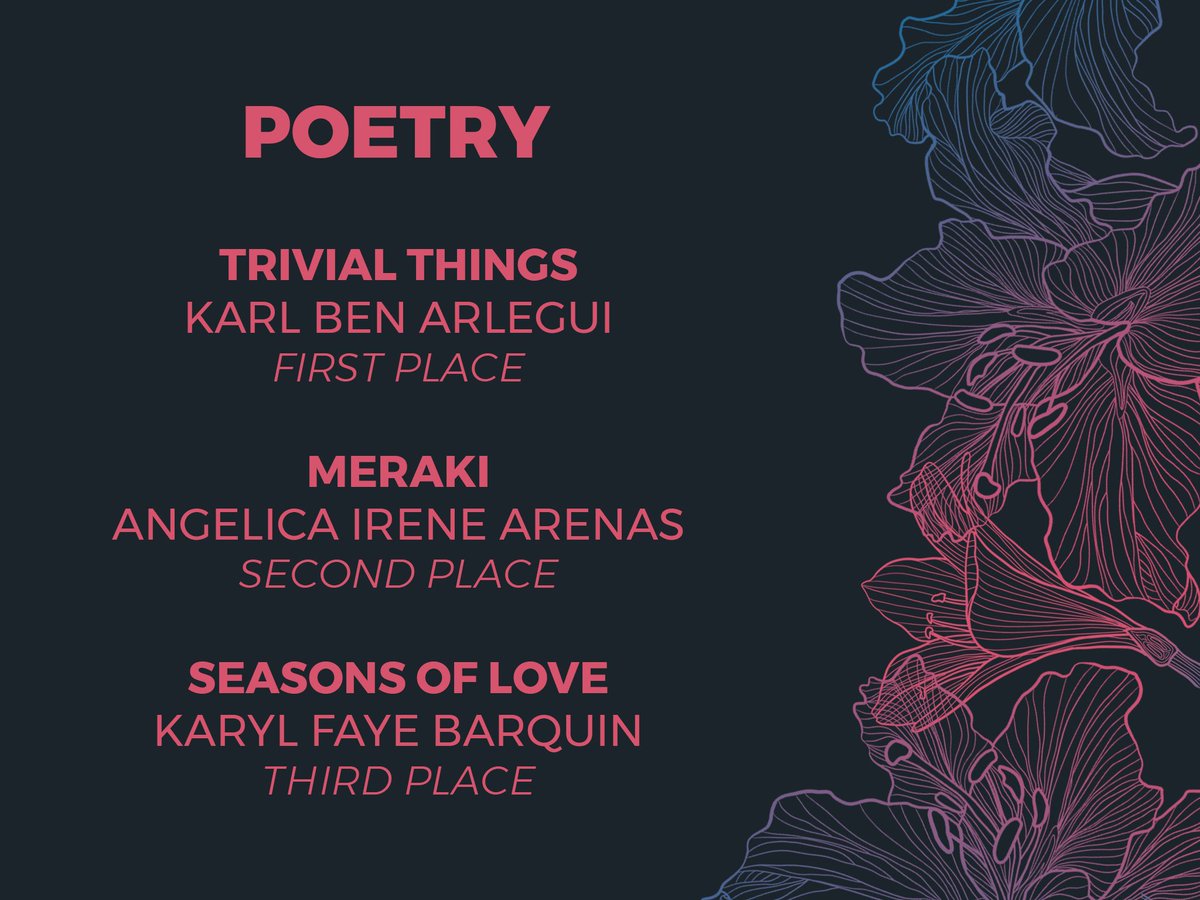 POETRY

TRIVIAL THINGS
KARL BEN ARLEGUI
FIRST PLACE

MERAKI
ANGELICA IRENE ARENAS
SECOND PLACE

SEASONS OF LOVE
KARYL FAYE BARQUIN
THIRD PLACE